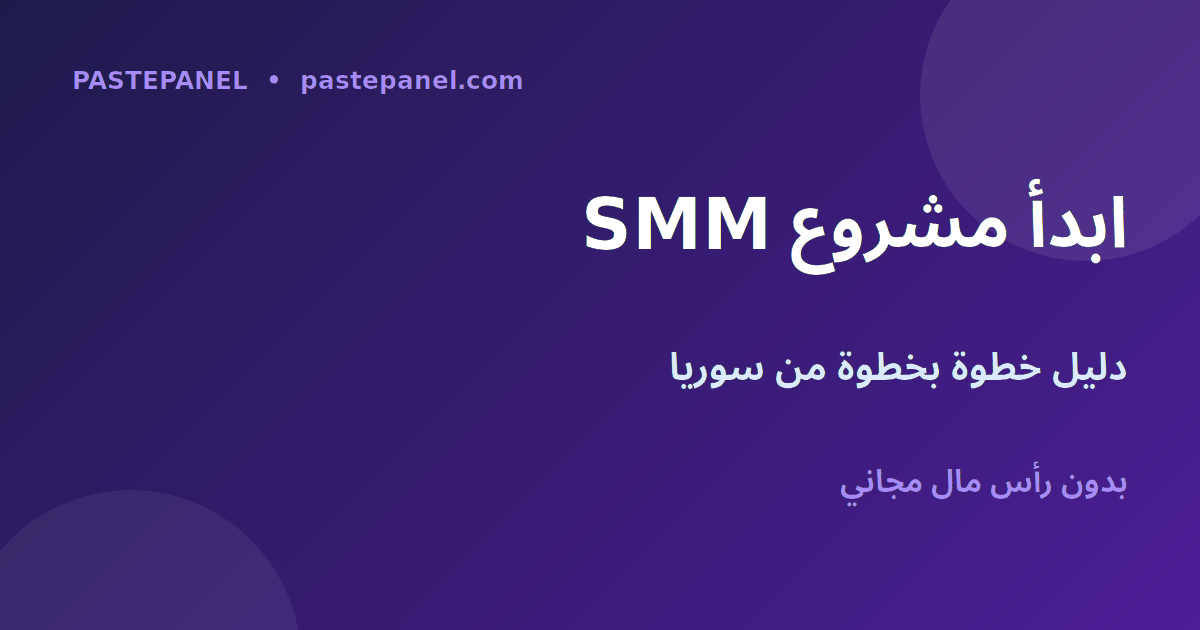 PASTEPANEL • pastepanel.com

ابدأ مشروع SMM

دليل خطوة بخطوة من سوريا

بدون رأس مال مجاني